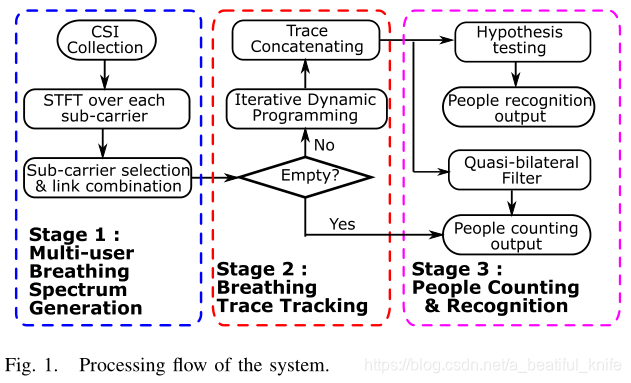 CSI Collection

STFT over each sub-carrier

Sub-carrier selection & link combination

Stage 1 : Multi-user Breathing Spectrum Generation

Trace Concatenating

Iterative Dynamic Programming

No

Empty?

Yes

Stage 2 : Breathing Trace Tracking

Hypothesis testing

People recognition output

Quasi-bilateral Filter

People counting output

Stage 3 : People Counting & Recognition

Fig. 1. Processing flow of the system.

https://blog.csdn.net/a_beatiful_knife